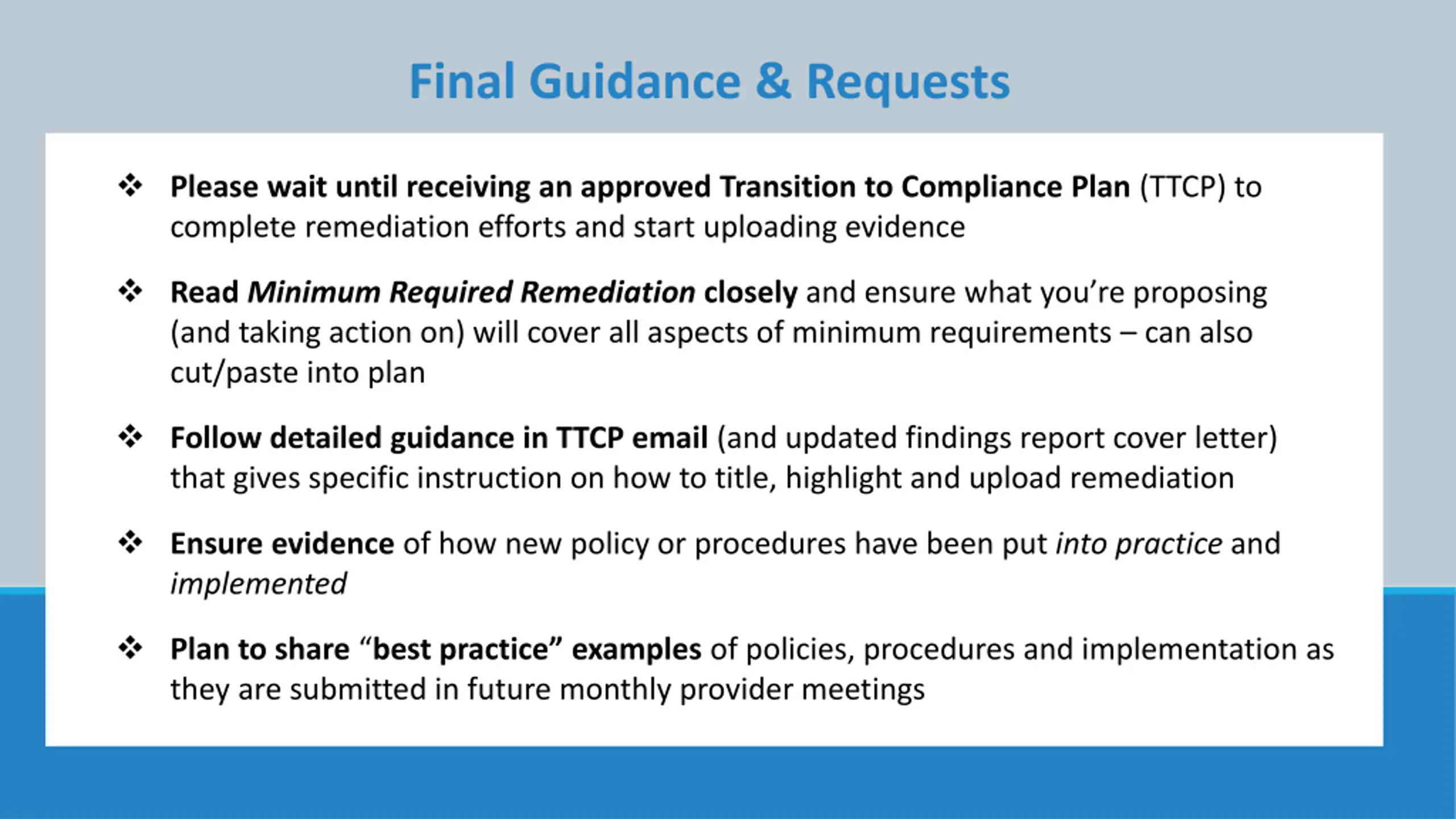 Final Guidance & Requests

❖ Please wait until receiving an approved Transition to Compliance Plan (TTCP) to complete remediation efforts and start uploading evidence

❖ Read Minimum Required Remediation closely and ensure what you're proposing (and taking action on) will cover all aspects of minimum requirements – can also cut/paste into plan

❖ Follow detailed guidance in TTCP email (and updated findings report cover letter) that gives specific instruction on how to title, highlight and upload remediation

❖ Ensure evidence of how new policy or procedures have been put into practice and implemented

❖ Plan to share "best practice" examples of policies, procedures and implementation as they are submitted in future monthly provider meetings